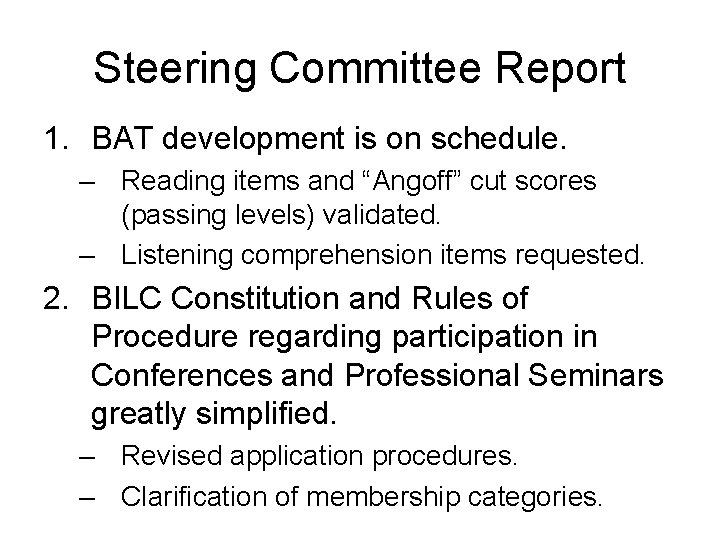 Steering Committee Report

1. BAT development is on schedule.

– Reading items and “Angoff” cut scores (passing levels) validated.

– Listening comprehension items requested.

2. BILC Constitution and Rules of Procedure regarding participation in Conferences and Professional Seminars greatly simplified.

– Revised application procedures.

– Clarification of membership categories.